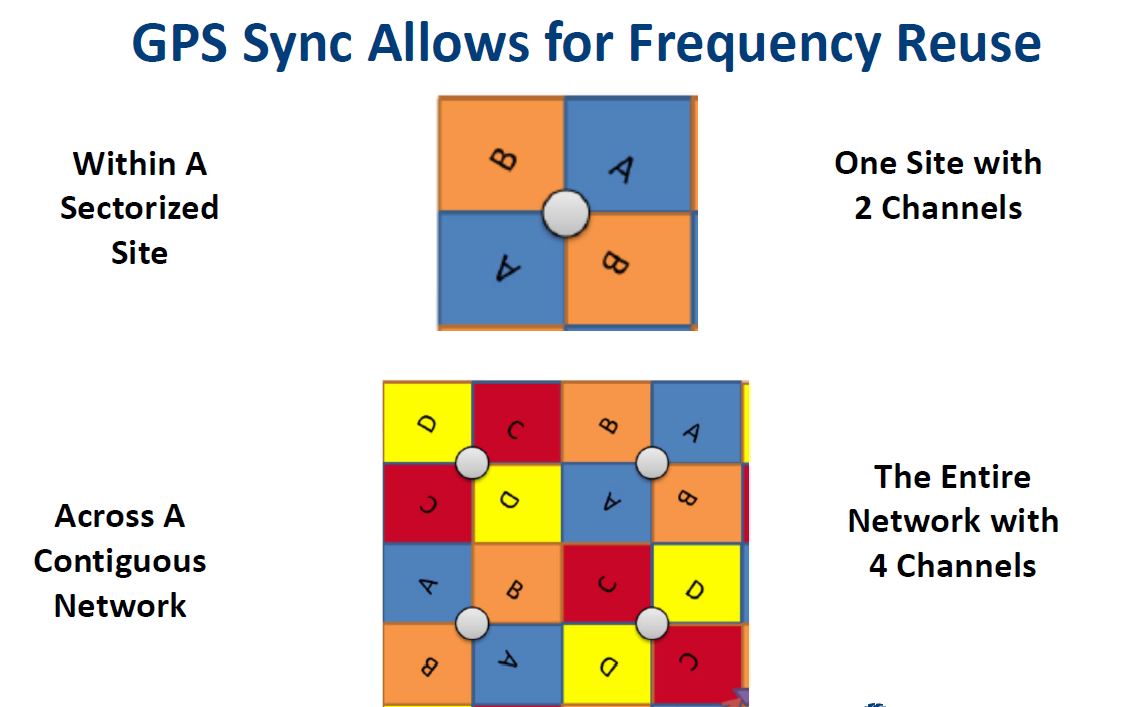 GPS Sync Allows for Frequency Reuse

Within A Sectorized Site

B A A B

One Site with 2 Channels

Across A Contiguous Network

D C B A
C D A B
A B C D
B A D C

The Entire Network with 4 Channels